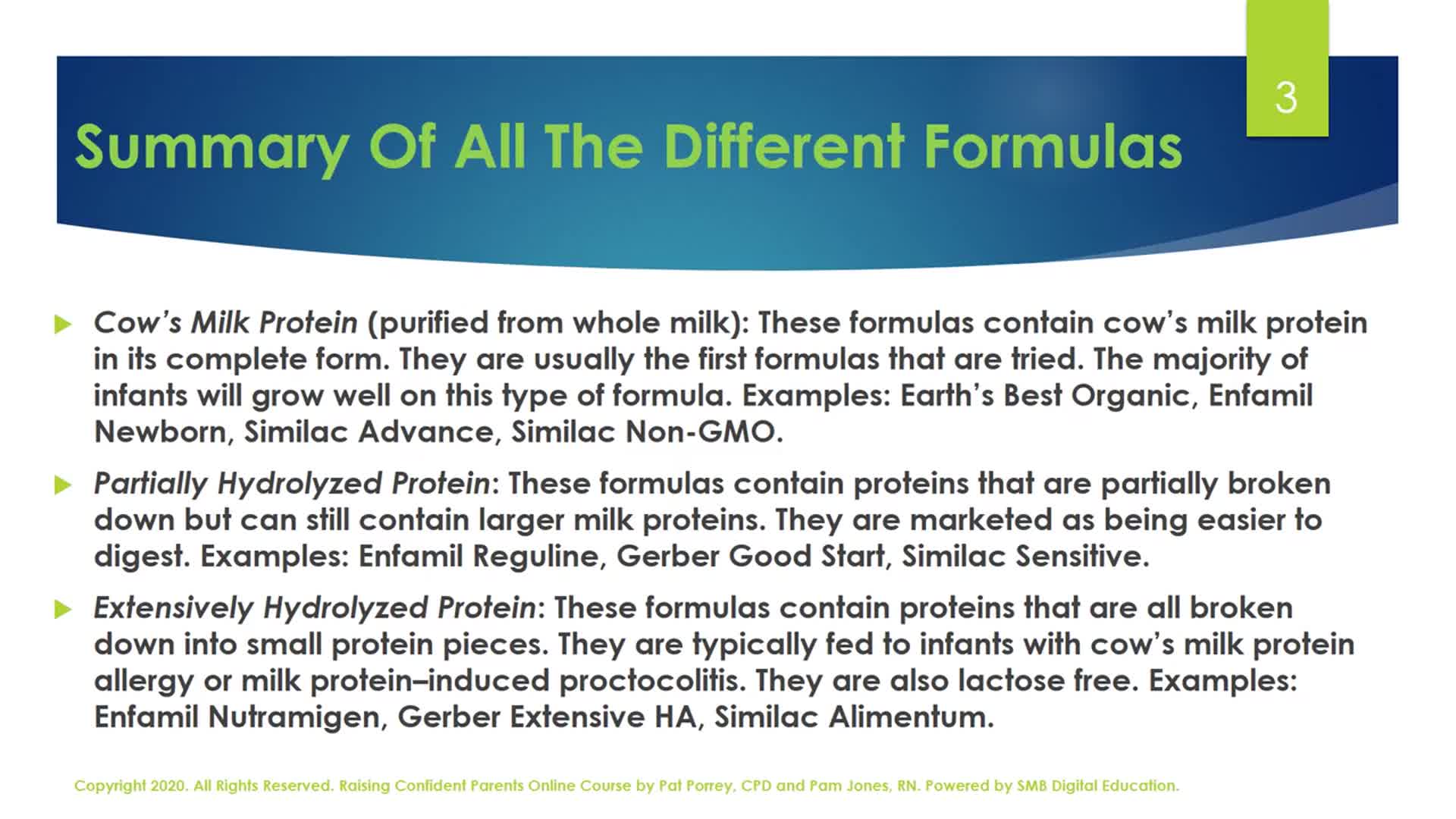 3

Summary Of All The Different Formulas

Cow's Milk Protein (purified from whole milk): These formulas contain cow's milk protein in its complete form. They are usually the first formulas that are tried. The majority of infants will grow well on this type of formula. Examples: Earth's Best Organic, Enfamil Newborn, Similac Advance, Similac Non-GMO.

Partially Hydrolyzed Protein: These formulas contain proteins that are partially broken down but can still contain larger milk proteins. They are marketed as being easier to digest. Examples: Enfamil Reguline, Gerber Good Start, Similac Sensitive.

Extensively Hydrolyzed Protein: These formulas contain proteins that are all broken down into small protein pieces. They are typically fed to infants with cow's milk protein allergy or milk protein–induced proctocolitis. They are also lactose free. Examples: Enfamil Nutramigen, Gerber Extensive HA, Similac Alimentum.

Copyright 2020. All Rights Reserved. Raising Confident Parents Online Course by Pat Porrey, CPD and Pam Jones, RN. Powered by SMB Digital Education.